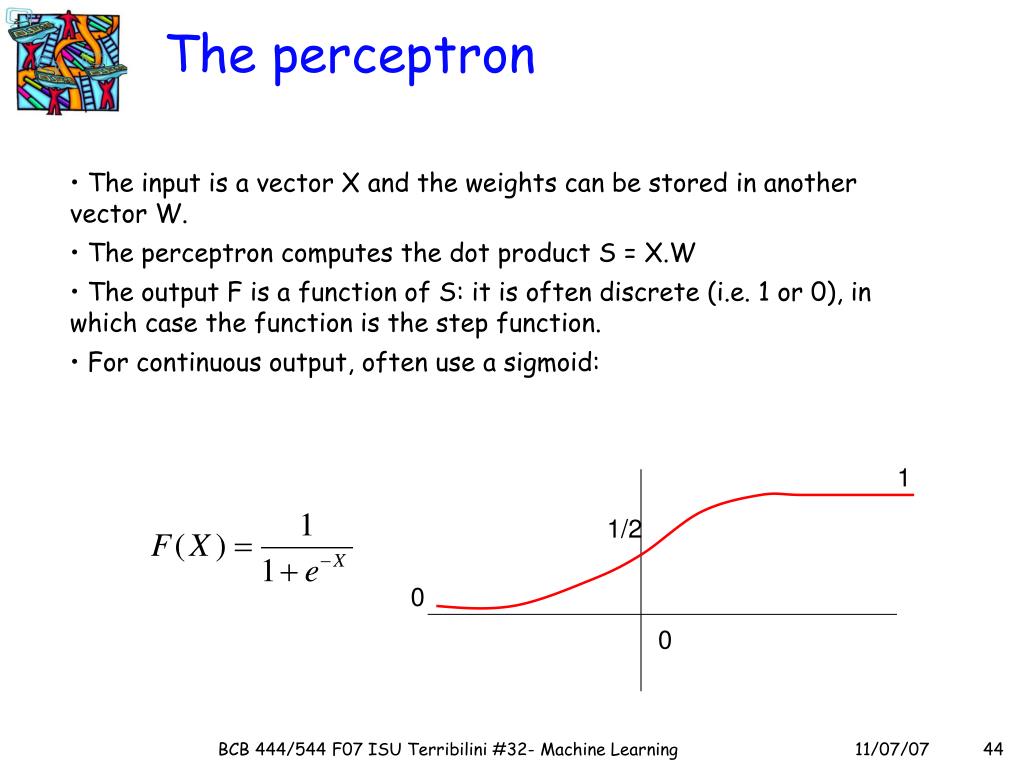 The perceptron

• The input is a vector X and the weights can be stored in another vector W.

• The perceptron computes the dot product S = X.W

• The output F is a function of S: it is often discrete (i.e. 1 or 0), in which case the function is the step function.

• For continuous output, often use a sigmoid:

$F(X) = \frac{1}{1+e^{-X}}$

1

1/2

0

0

BCB 444/544 F07 ISU Terribilini #32- Machine Learning

11/07/07

44